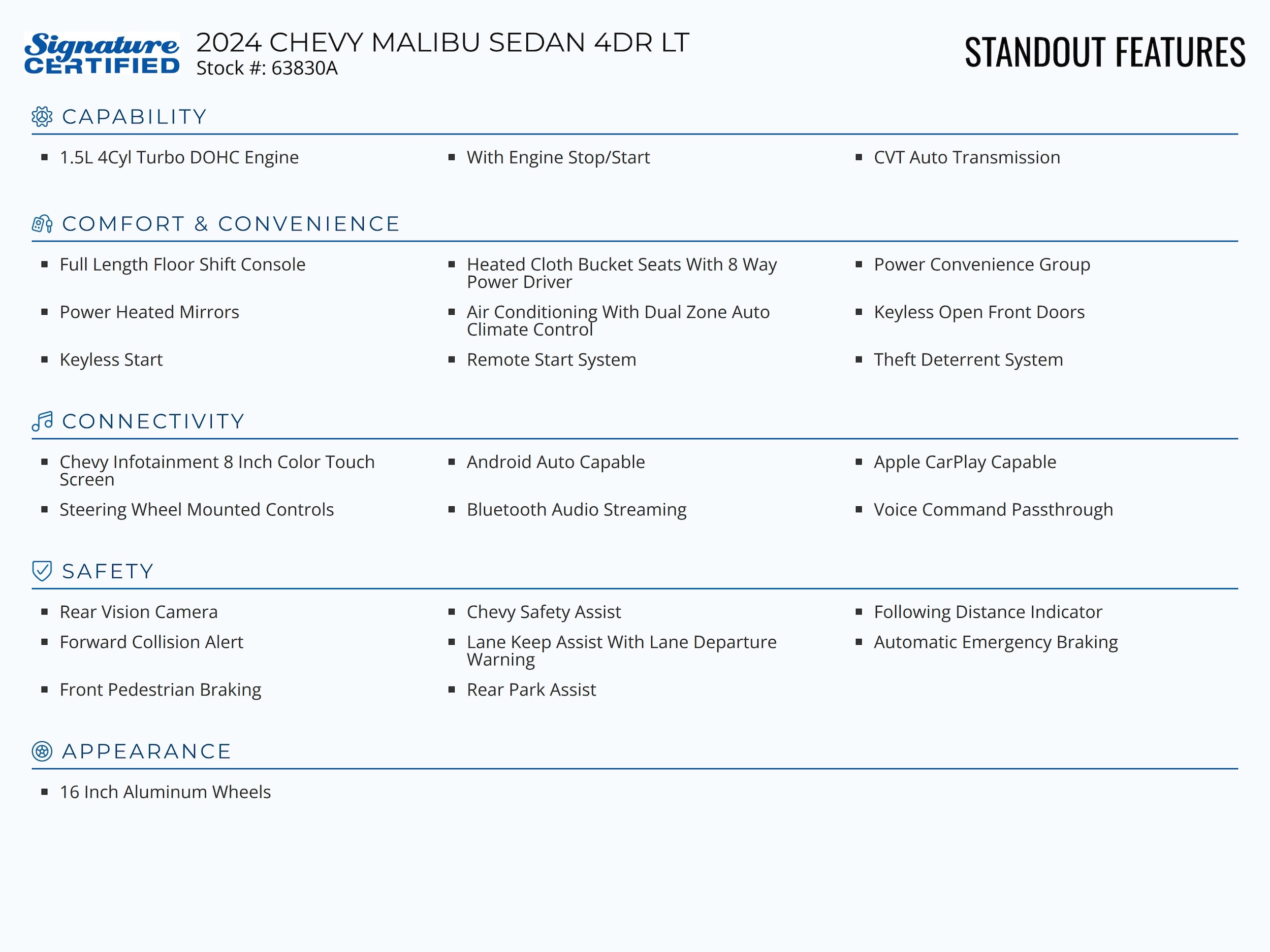 Signature CERTIFIED

2024 CHEVY MALIBU SEDAN 4DR LT
Stock #: 63830A

STANDOUT FEATURES

CAPABILITY

- 1.5L 4Cyl Turbo DOHC Engine
- With Engine Stop/Start
- CVT Auto Transmission

COMFORT & CONVENIENCE

- Full Length Floor Shift Console
- Heated Cloth Bucket Seats With 8 Way Power Driver
- Power Convenience Group
- Power Heated Mirrors
- Air Conditioning With Dual Zone Auto Climate Control
- Keyless Open Front Doors
- Keyless Start
- Remote Start System
- Theft Deterrent System

CONNECTIVITY

- Chevy Infotainment 8 Inch Color Touch Screen
- Android Auto Capable
- Apple CarPlay Capable
- Steering Wheel Mounted Controls
- Bluetooth Audio Streaming
- Voice Command Passthrough

SAFETY

- Rear Vision Camera
- Chevy Safety Assist
- Following Distance Indicator
- Forward Collision Alert
- Lane Keep Assist With Lane Departure Warning
- Automatic Emergency Braking
- Front Pedestrian Braking
- Rear Park Assist

APPEARANCE

- 16 Inch Aluminum Wheels